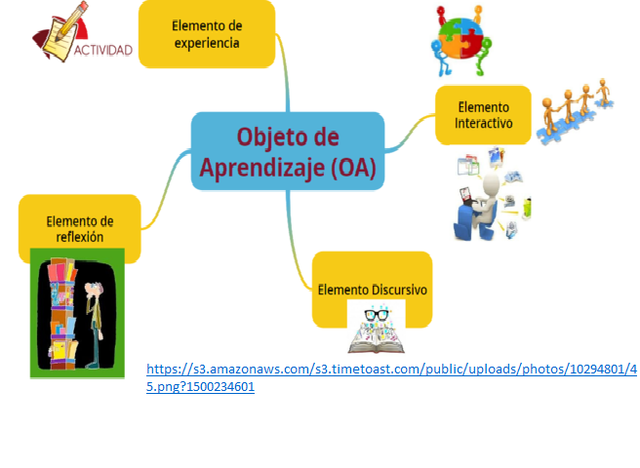 ACTIVIDAD

Elemento de experiencia

Elemento Interactivo

Objeto de Aprendizaje (OA)

Elemento de reflexión

Elemento Discursivo

https://s3.amazonaws.com/s3.timetoast.com/public/uploads/photos/10294801/45.png?1500234601